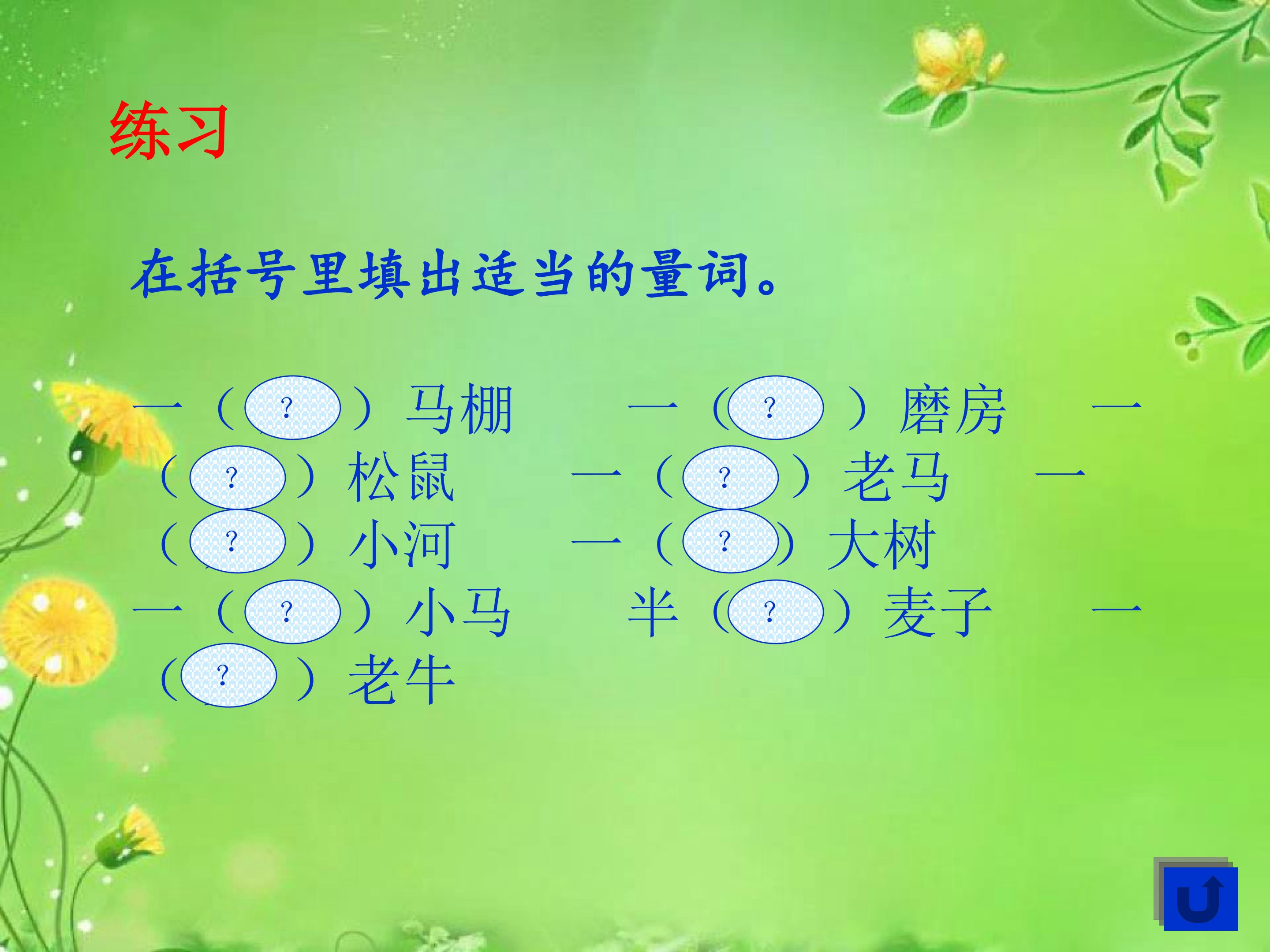 练习

在括号里填出适当的量词。

一（ ? ）马棚　　一（ ? ）磨房　　一（ ? ）松鼠　　一（ ? ）老马　　一（ ? ）小河　　一（ ? ）大树
一（ ? ）小马　　半（ ? ）麦子　　一（ ? ）老牛